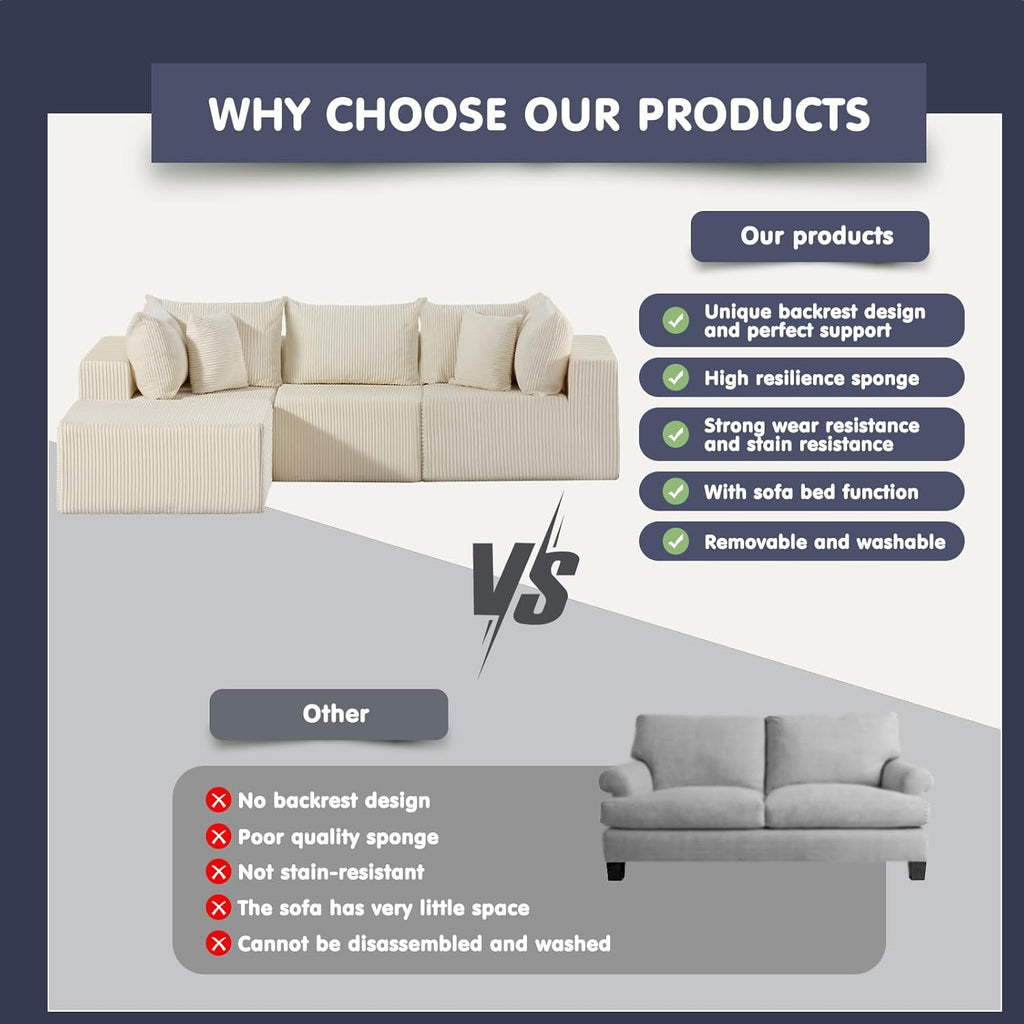 WHY CHOOSE OUR PRODUCTS

Our products

Unique backrest design and perfect support

High resilience sponge

Strong wear resistance and stain resistance

With sofa bed function

Removable and washable

VS

Other

No backrest design

Poor quality sponge

Not stain-resistant

The sofa has very little space

Cannot be disassembled and washed